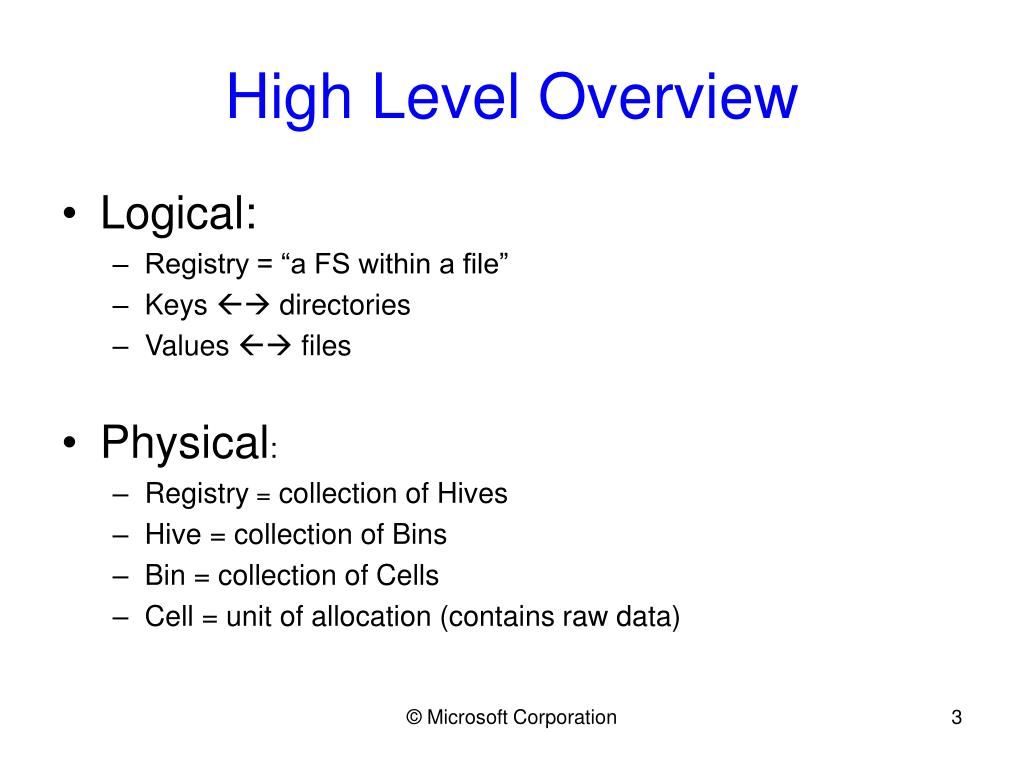 High Level Overview

• Logical:
– Registry = “a FS within a file”
– Keys ←→ directories
– Values ←→ files

• Physical:
– Registry = collection of Hives
– Hive = collection of Bins
– Bin = collection of Cells
– Cell = unit of allocation (contains raw data)

© Microsoft Corporation

3